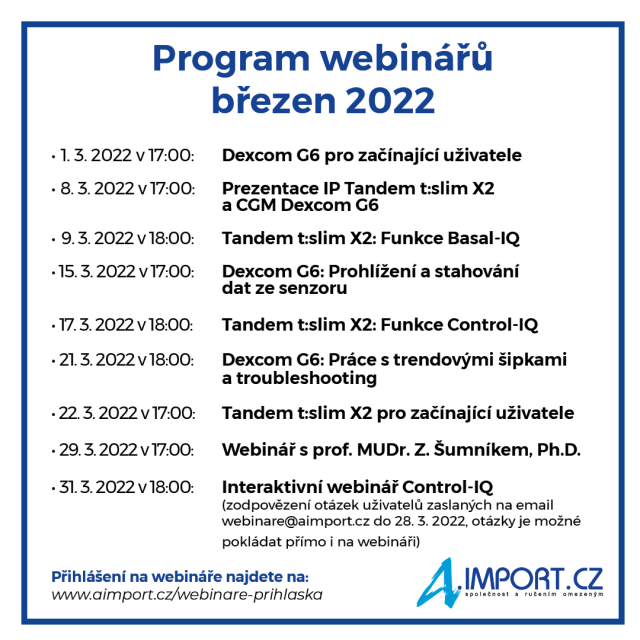 Program webinářů
březen 2022

• 1. 3. 2022 v 17:00: Dexcom G6 pro začínající uživatele

• 8. 3. 2022 v 17:00: Prezentace IP Tandem t:slim X2 a CGM Dexcom G6

• 9. 3. 2022 v 18:00: Tandem t:slim X2: Funkce Basal-IQ

• 15. 3. 2022 v 17:00: Dexcom G6: Prohlížení a stahování dat ze senzoru

• 17. 3. 2022 v 18:00: Tandem t:slim X2: Funkce Control-IQ

• 21. 3. 2022 v 18:00: Dexcom G6: Práce s trendovými šipkami a troubleshooting

• 22. 3. 2022 v 17:00: Tandem t:slim X2 pro začínající uživatele

• 29. 3. 2022 v 17:00: Webinář s prof. MUDr. Z. Šumníkem, Ph.D.

• 31. 3. 2022 v 18:00: Interaktivní webinář Control-IQ
(zodpovězení otázek uživatelů zaslaných na email webinare@aimport.cz do 28. 3. 2022, otázky je možné pokládat přímo i na webináři)

Přihlášení na webináře najdete na:
www.aimport.cz/webinare-prihlaska

A.IMPORT.CZ
společnost s ručením omezeným